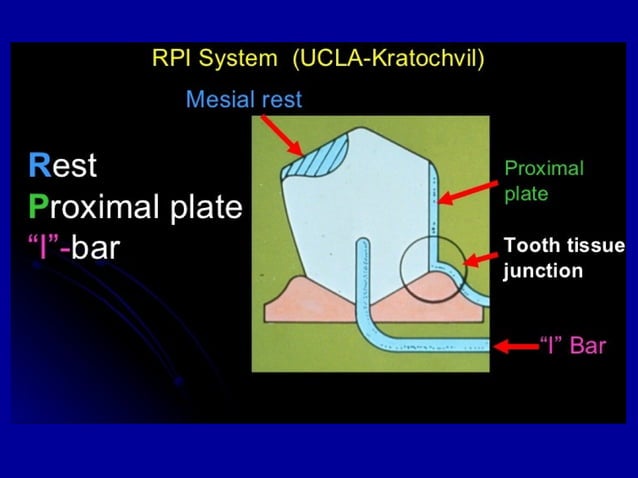 RPI System (UCLA-Kratochvil)

Rest
Proximal plate
“I”-bar

Mesial rest

Proximal plate

Tooth tissue junction

“I” Bar